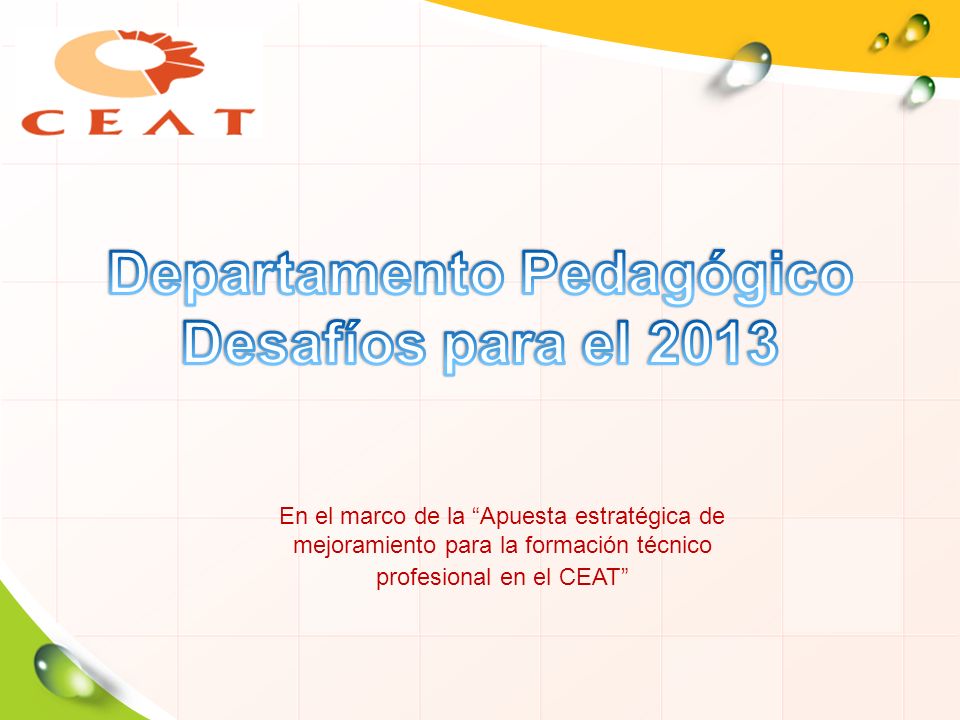 CEAT

Departamento Pedagógico
Desafíos para el 2013

En el marco de la “Apuesta estratégica de mejoramiento para la formación técnico profesional en el CEAT”